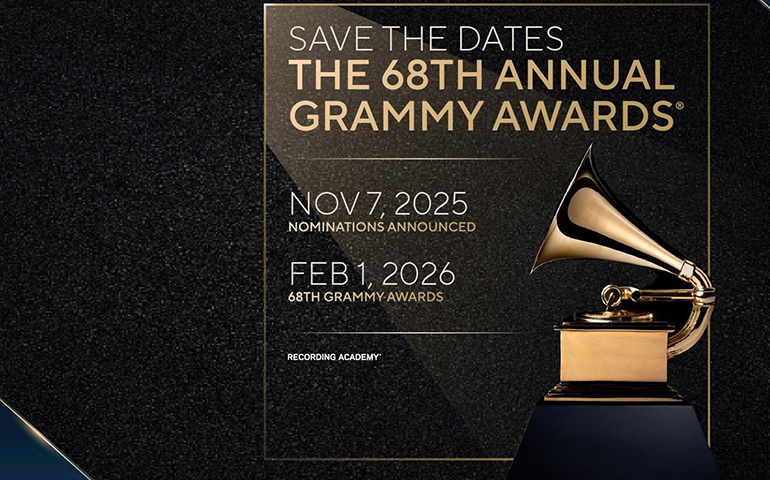 SAVE THE DATES
THE 68TH ANNUAL GRAMMY AWARDS®

NOV 7, 2025
NOMINATIONS ANNOUNCED

FEB 1, 2026
68TH GRAMMY AWARDS

RECORDING ACADEMY®